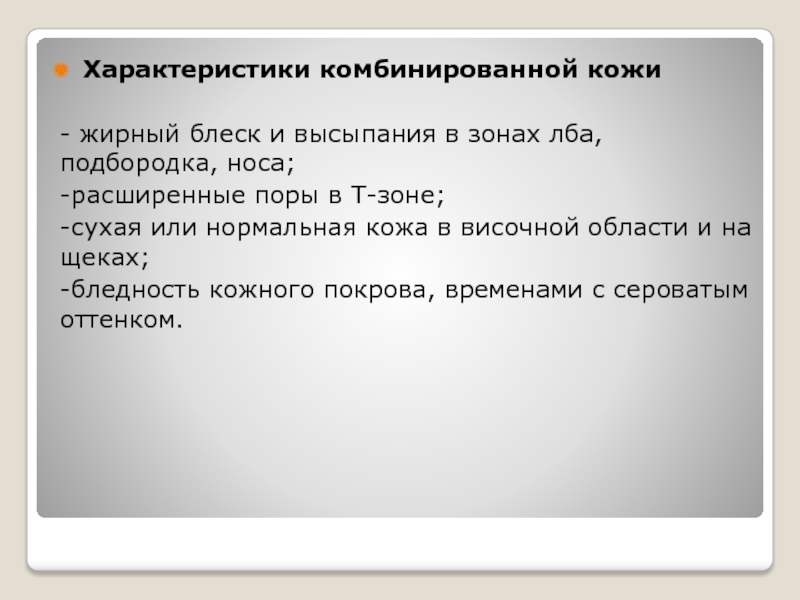 Характеристики комбинированной кожи

- жирный блеск и высыпания в зонах лба, подбородка, носа;

-расширенные поры в Т-зоне;

-сухая или нормальная кожа в височной области и на щеках;

-бледность кожного покрова, временами с сероватым оттенком.